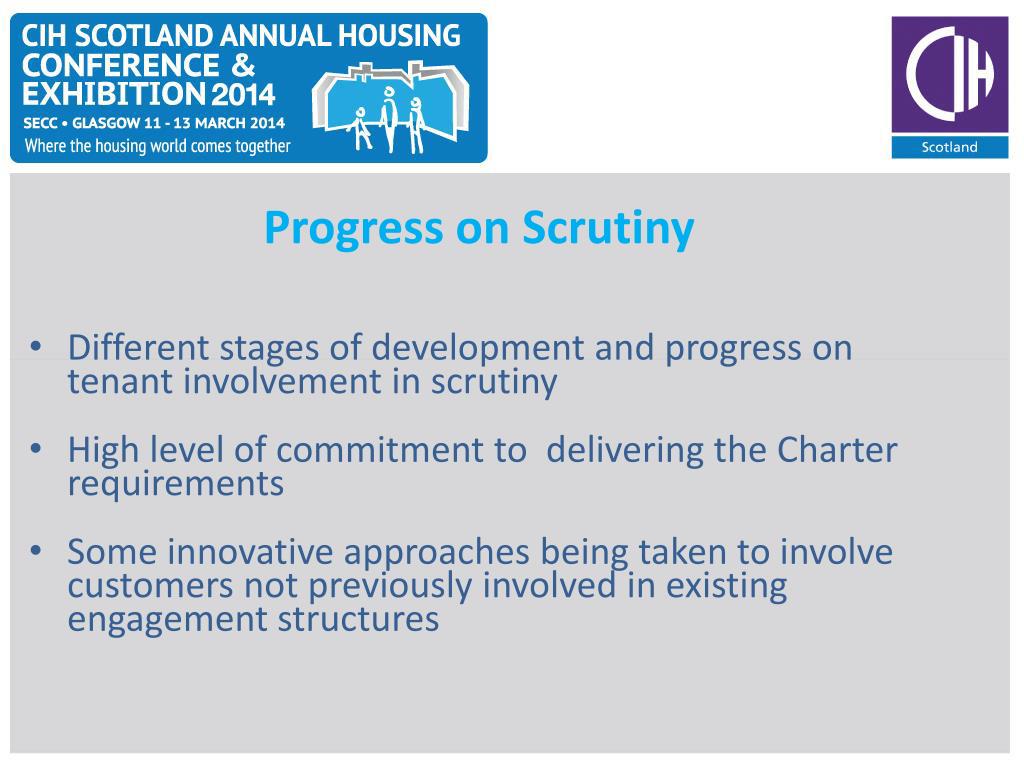 CIH SCOTLAND ANNUAL HOUSING CONFERENCE & EXHIBITION 2014
SECC • GLASGOW 11 - 13 MARCH 2014
Where the housing world comes together

CIH
Scotland

Progress on Scrutiny

• Different stages of development and progress on tenant involvement in scrutiny

• High level of commitment to delivering the Charter requirements

• Some innovative approaches being taken to involve customers not previously involved in existing engagement structures